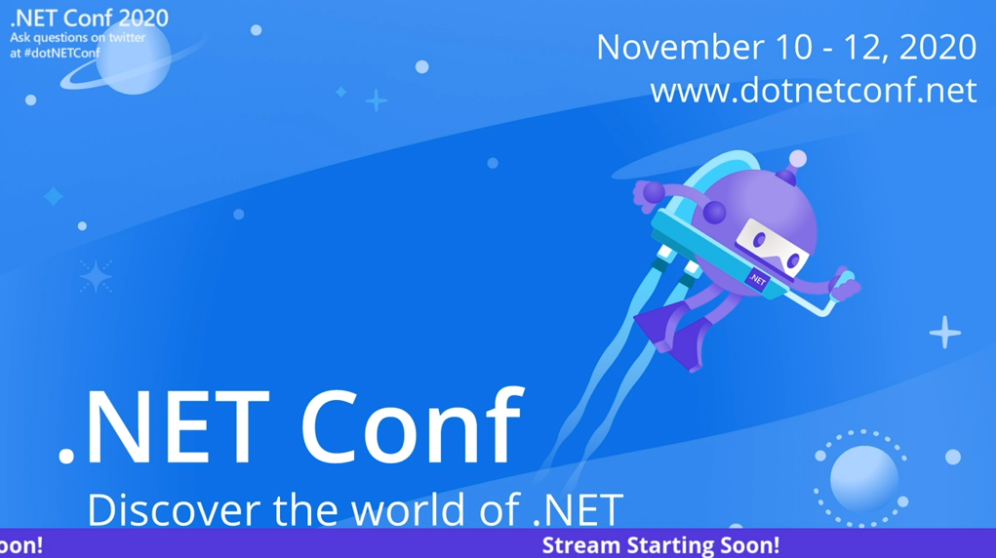 .NET Conf 2020
Ask questions on twitter at #dotNETConf

November 10 - 12, 2020
www.dotnetconf.net

.NET

.NET Conf
Discover the world of .NET

oon!

Stream Starting Soon!